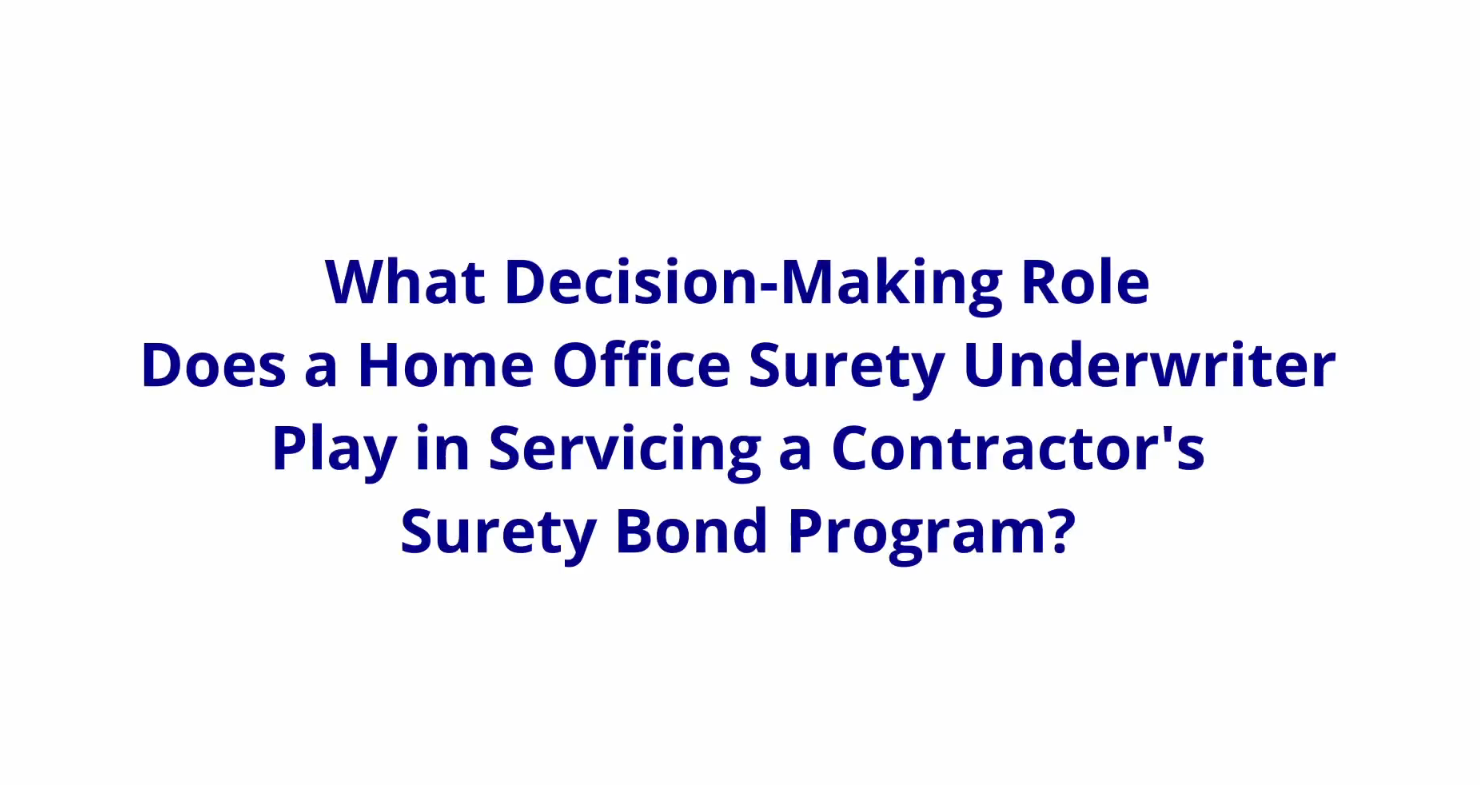 What Decision-Making Role Does a Home Office Surety Underwriter Play in Servicing a Contractor's Surety Bond Program?